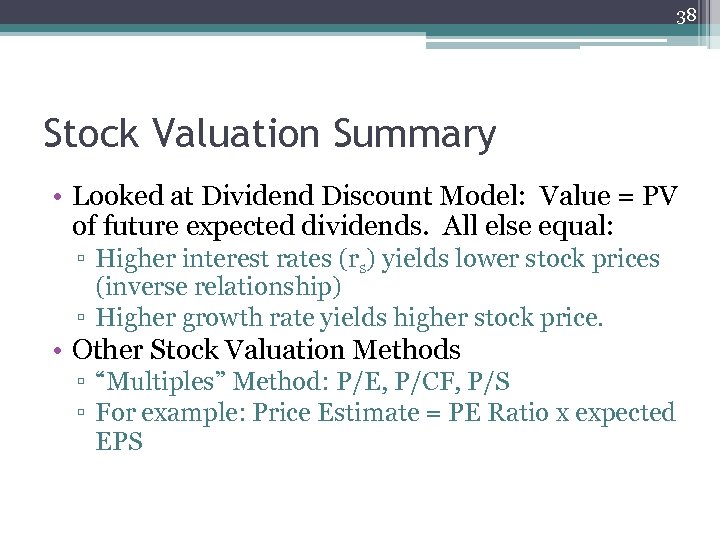 38

Stock Valuation Summary

• Looked at Dividend Discount Model: Value = PV of future expected dividends. All else equal:
▫ Higher interest rates ($r_s$) yields lower stock prices (inverse relationship)
▫ Higher growth rate yields higher stock price.
• Other Stock Valuation Methods
▫ “Multiples” Method: P/E, P/CF, P/S
▫ For example: Price Estimate = PE Ratio x expected EPS